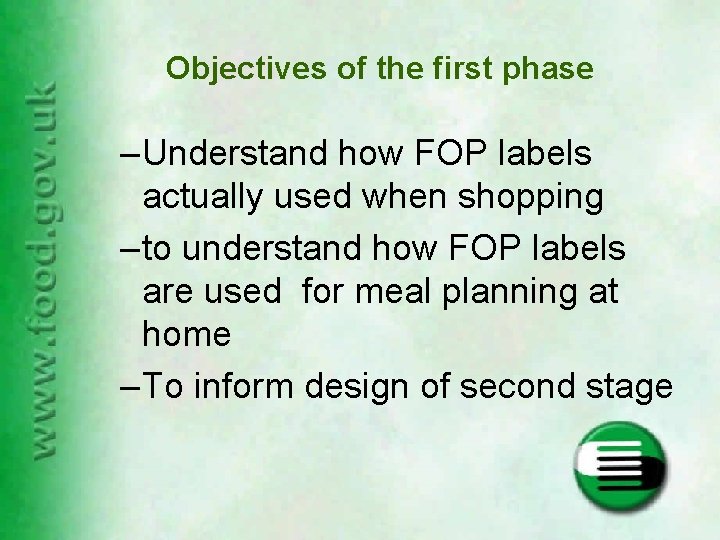 www.food.gov.uk

Objectives of the first phase

–Understand how FOP labels actually used when shopping

–to understand how FOP labels are used for meal planning at home

–To inform design of second stage